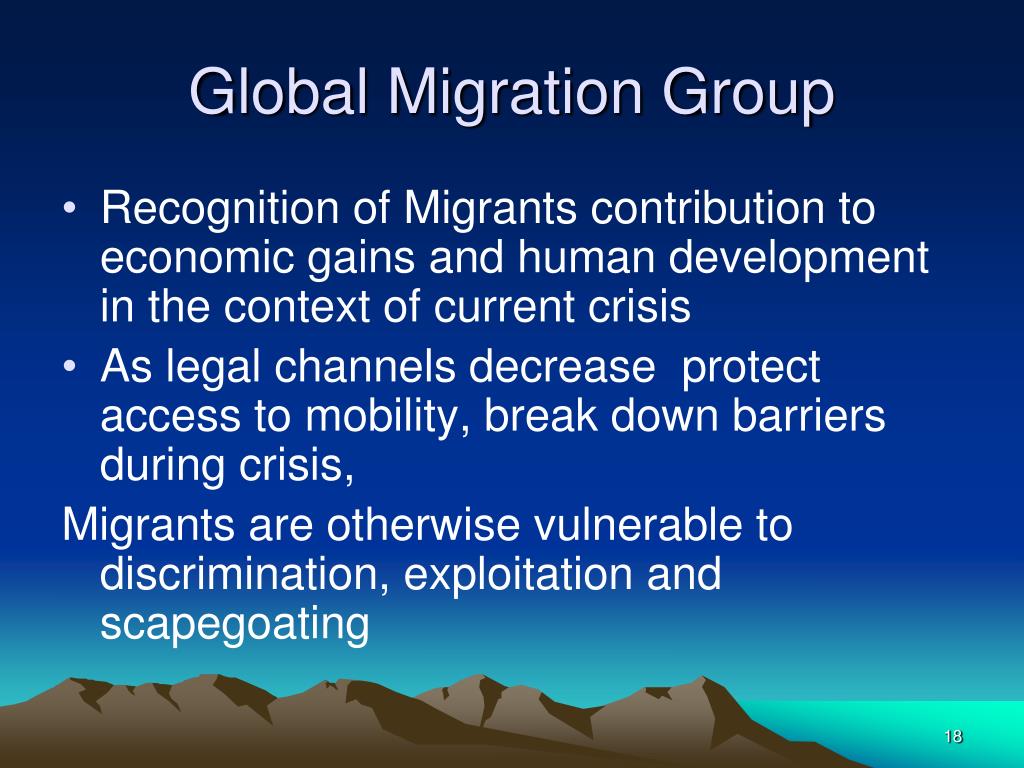 Global Migration Group

• Recognition of Migrants contribution to economic gains and human development in the context of current crisis
• As legal channels decrease protect access to mobility, break down barriers during crisis,

Migrants are otherwise vulnerable to discrimination, exploitation and scapegoating

18